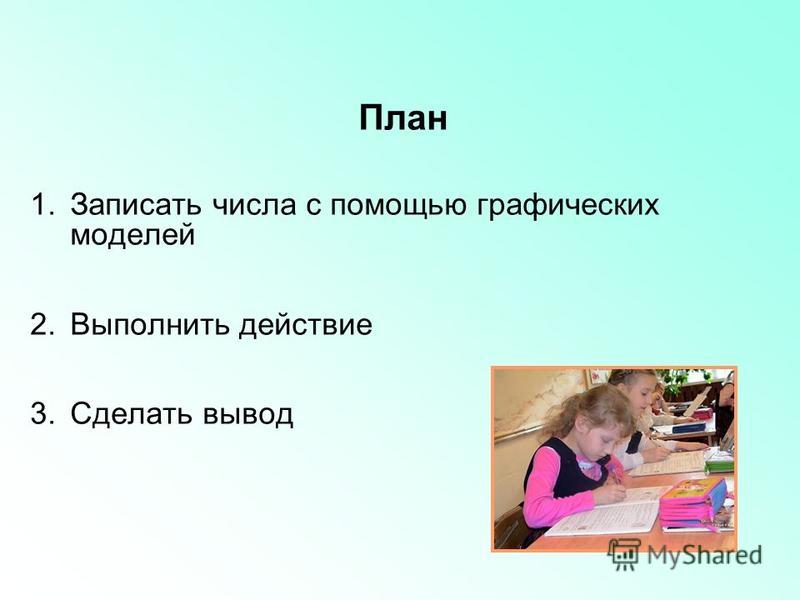 План

1. Записать числа с помощью графических моделей

2. Выполнить действие

3. Сделать вывод

MyShared